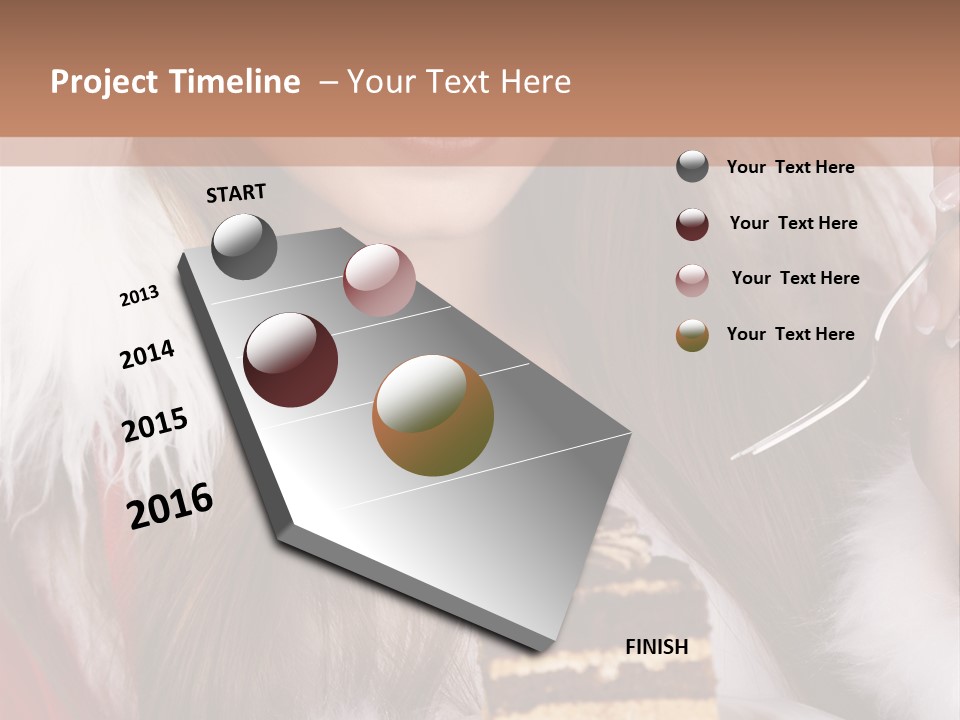 Project Timeline – Your Text Here

START

2013

2014

2015

2016

FINISH

Your Text Here

Your Text Here

Your Text Here

Your Text Here